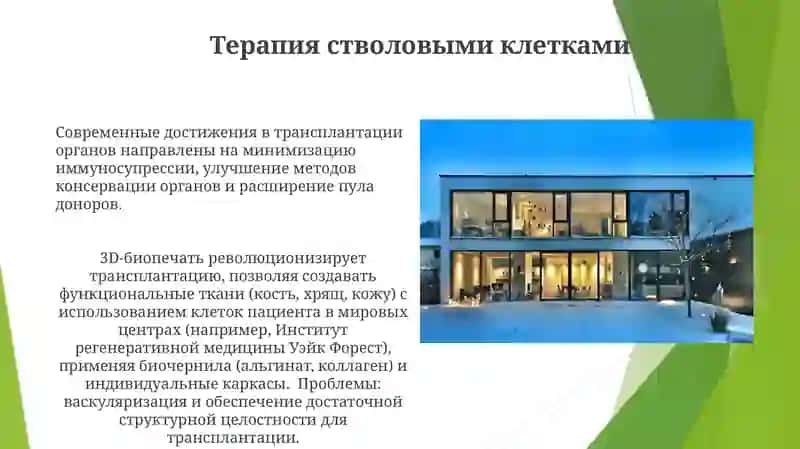 Терапия стволовыми клетками

Современные достижения в трансплантации органов направлены на минимизацию иммуносупрессии, улучшение методов консервации органов и расширение пула доноров.

3D-биопечать революционизирует трансплантацию, позволяя создавать функциональные ткани (кость, хрящ, кожу) с использованием клеток пациента в мировых центрах (например, Институт регенеративной медицины Уэйк Форест), применяя биочернила (альгинат, коллаген) и индивидуальные каркасы. Проблемы: васкуляризация и обеспечение достаточной структурной целостности для трансплантации.